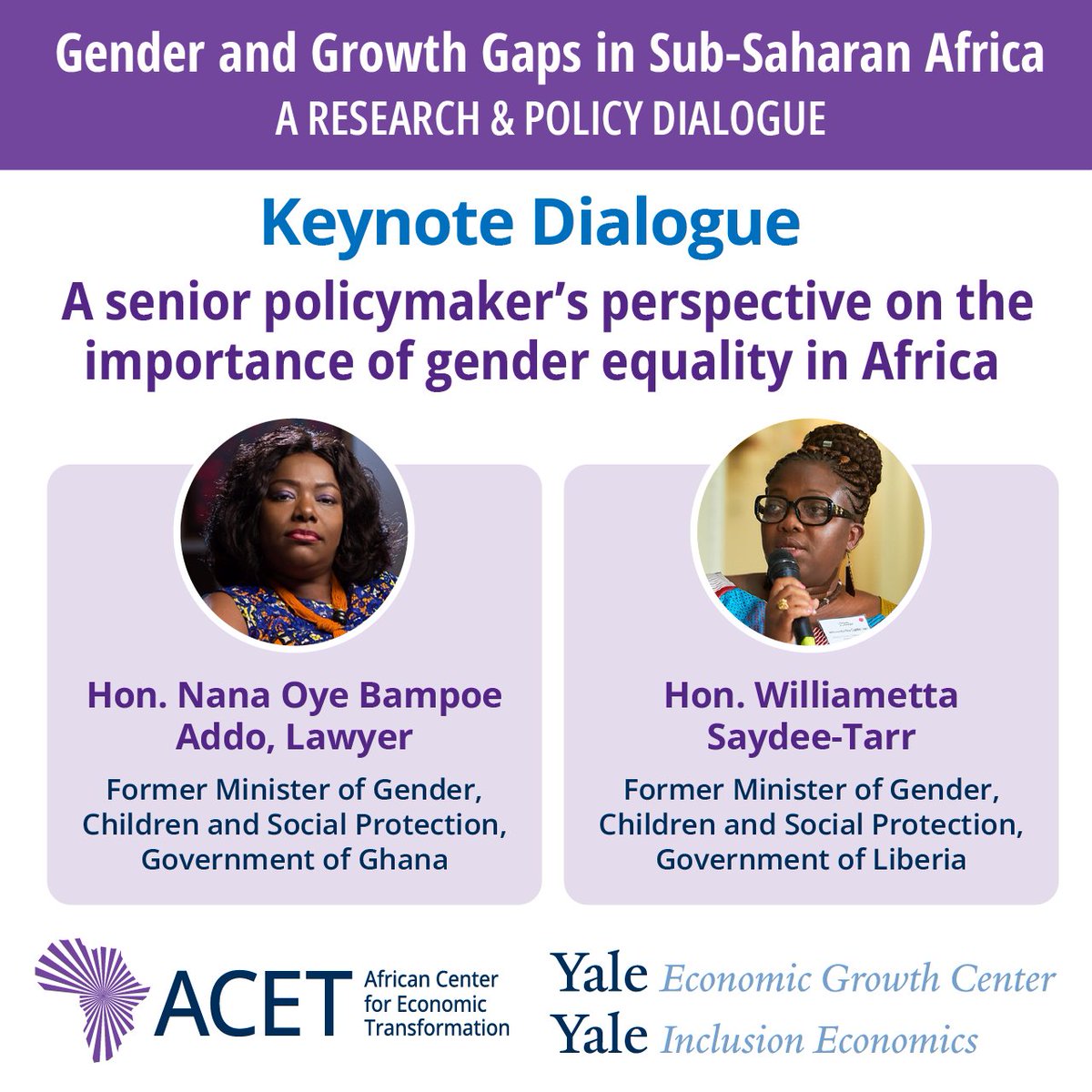 Gender and Growth Gaps in Sub-Saharan Africa
A RESEARCH & POLICY DIALOGUE

Keynote Dialogue

A senior policymaker's perspective on the importance of gender equality in Africa

Hon. Nana Oye Bampoe Addo, Lawyer

Former Minister of Gender, Children and Social Protection, Government of Ghana

Hon. Williametta Saydee-Tarr

Former Minister of Gender, Children and Social Protection, Government of Liberia

ACET African Center for Economic Transformation

Yale Economic Growth Center
Yale Inclusion Economics